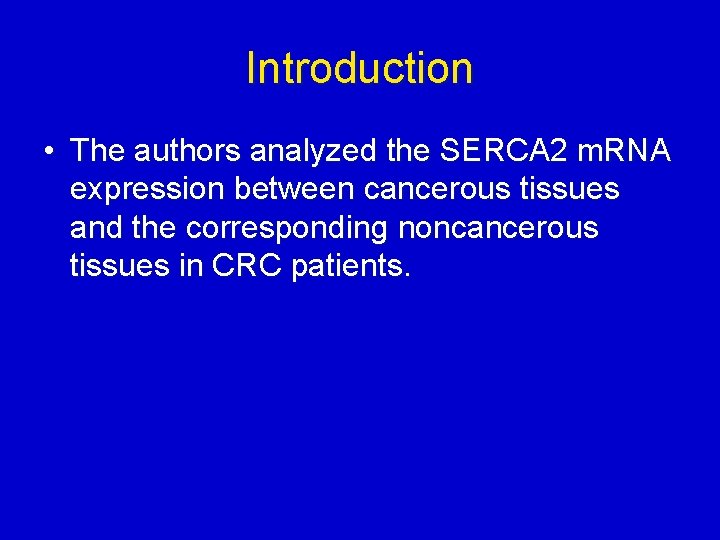 Introduction

• The authors analyzed the SERCA2 mRNA expression between cancerous tissues and the corresponding noncancerous tissues in CRC patients.